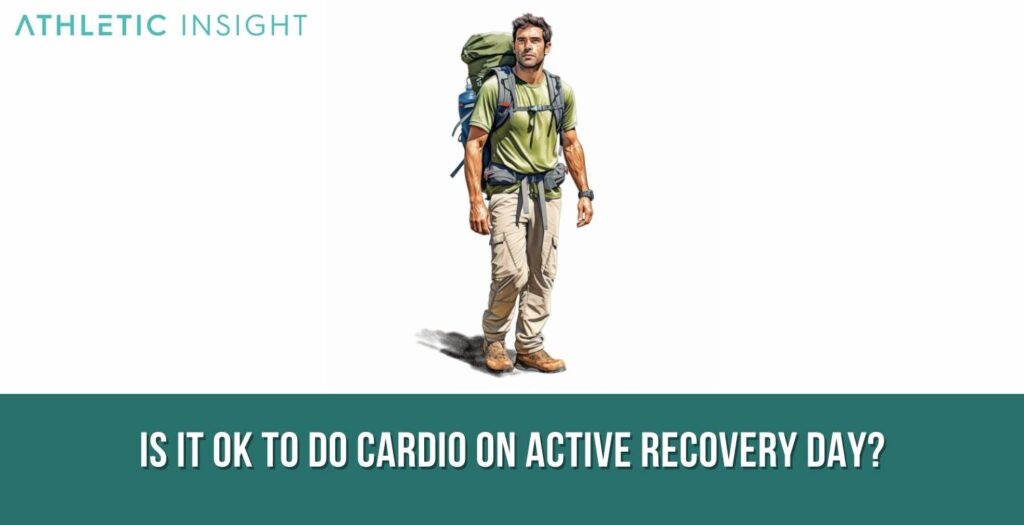 ATHLETIC INSIGHT

IS IT OK TO DO CARDIO ON ACTIVE RECOVERY DAY?